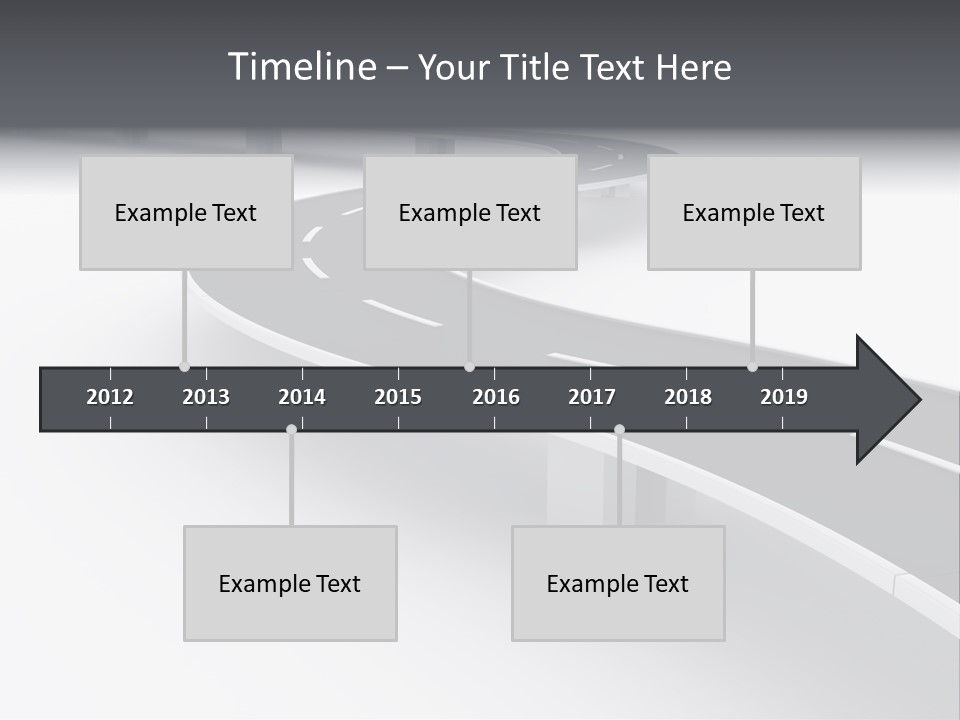 Timeline – Your Title Text Here

Example Text

Example Text

Example Text

2012 2013 2014 2015 2016 2017 2018 2019

Example Text

Example Text